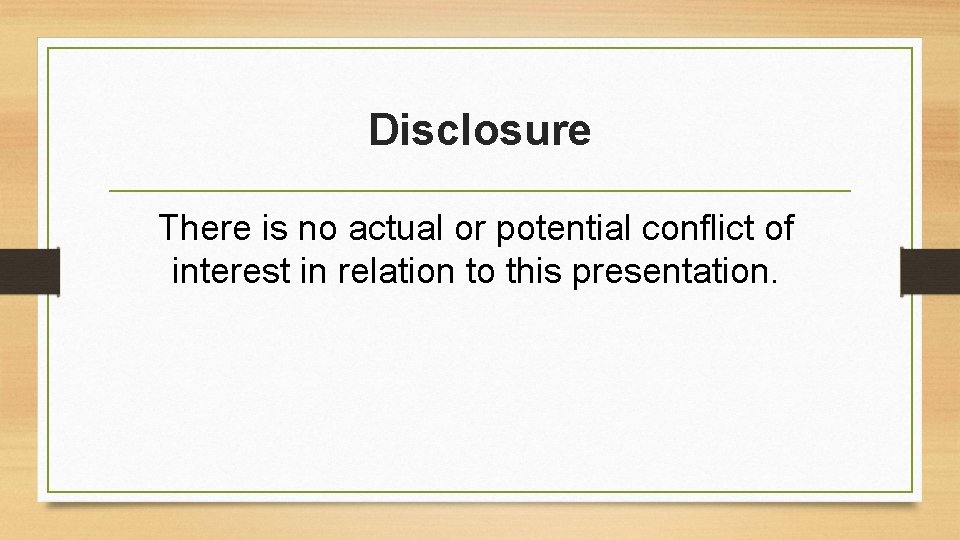 Disclosure

There is no actual or potential conflict of interest in relation to this presentation.